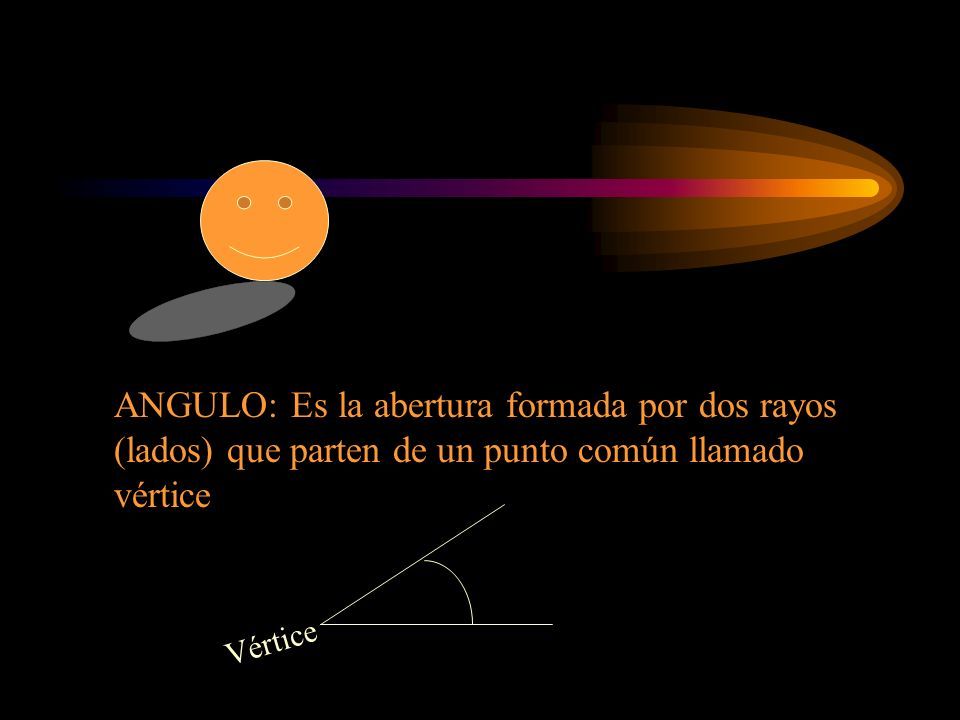 ANGULO: Es la abertura formada por dos rayos (lados) que parten de un punto común llamado vértice

Vértice